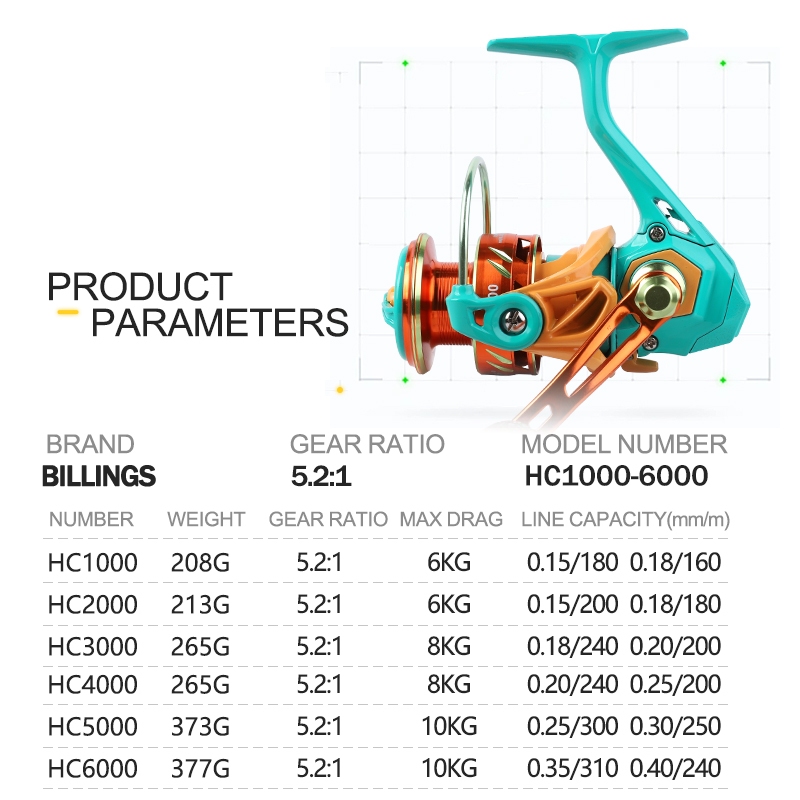 PRODUCT
PARAMETERS

BRAND
BILLINGS

GEAR RATIO
5.2:1

MODEL NUMBER
HC1000-6000

| NUMBER | WEIGHT | GEAR RATIO | MAX DRAG | LINE CAPACITY(mm/m) |
|---|---|---|---|---|
| HC1000 | 208G | 5.2:1 | 6KG | 0.15/180 0.18/160 |
| HC2000 | 213G | 5.2:1 | 6KG | 0.15/200 0.18/180 |
| HC3000 | 265G | 5.2:1 | 8KG | 0.18/240 0.20/200 |
| HC4000 | 265G | 5.2:1 | 8KG | 0.20/240 0.25/200 |
| HC5000 | 373G | 5.2:1 | 10KG | 0.25/300 0.30/250 |
| HC6000 | 377G | 5.2:1 | 10KG | 0.35/310 0.40/240 |